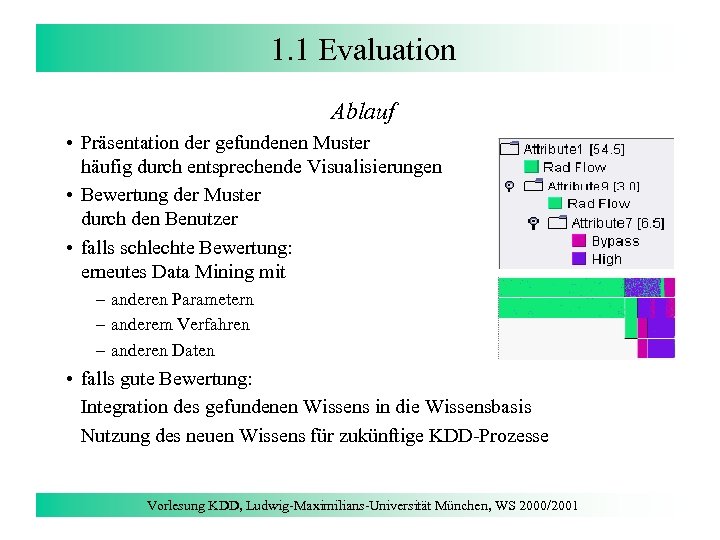 1.1 Evaluation

Ablauf

• Präsentation der gefundenen Muster
häufig durch entsprechende Visualisierungen

• Bewertung der Muster
durch den Benutzer

• falls schlechte Bewertung:
erneutes Data Mining mit

– anderen Parametern
– anderem Verfahren
– anderen Daten

• falls gute Bewertung:
Integration des gefundenen Wissens in die Wissensbasis
Nutzung des neuen Wissens für zukünftige KDD-Prozesse

Attribute1 [54.5]
Rad Flow
Attribute9 [3.0]
Rad Flow
Attribute7 [6.5]
Bypass
High

Vorlesung KDD, Ludwig-Maximilians-Universität München, WS 2000/2001